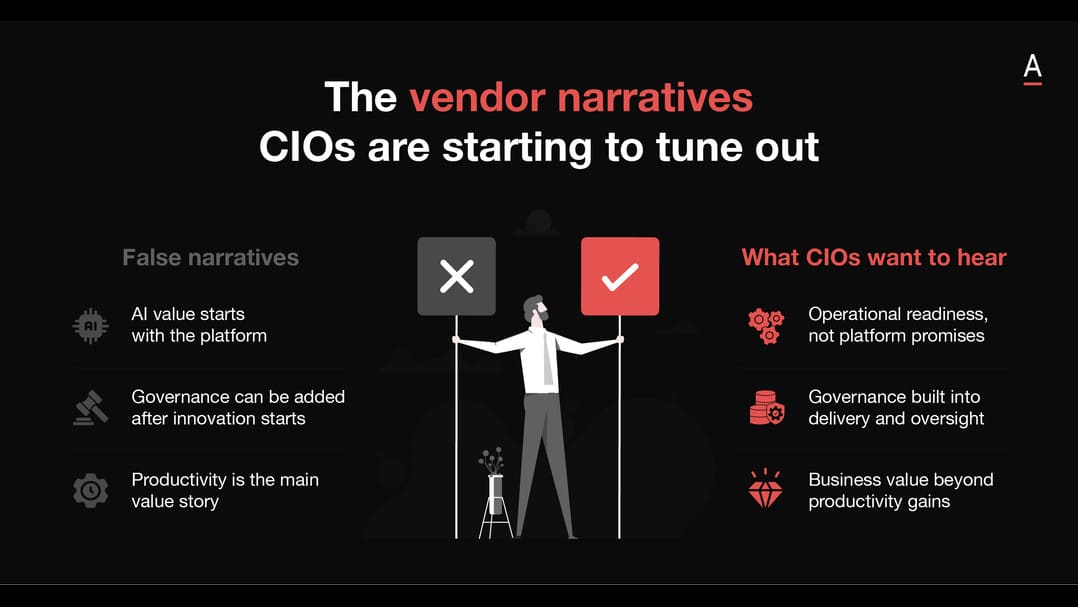 A

The vendor narratives
CIOs are starting to tune out

False narratives

AI

AI value starts with the platform

Governance can be added after innovation starts

Productivity is the main value story

What CIOs want to hear

Operational readiness, not platform promises

Governance built into delivery and oversight

Business value beyond productivity gains